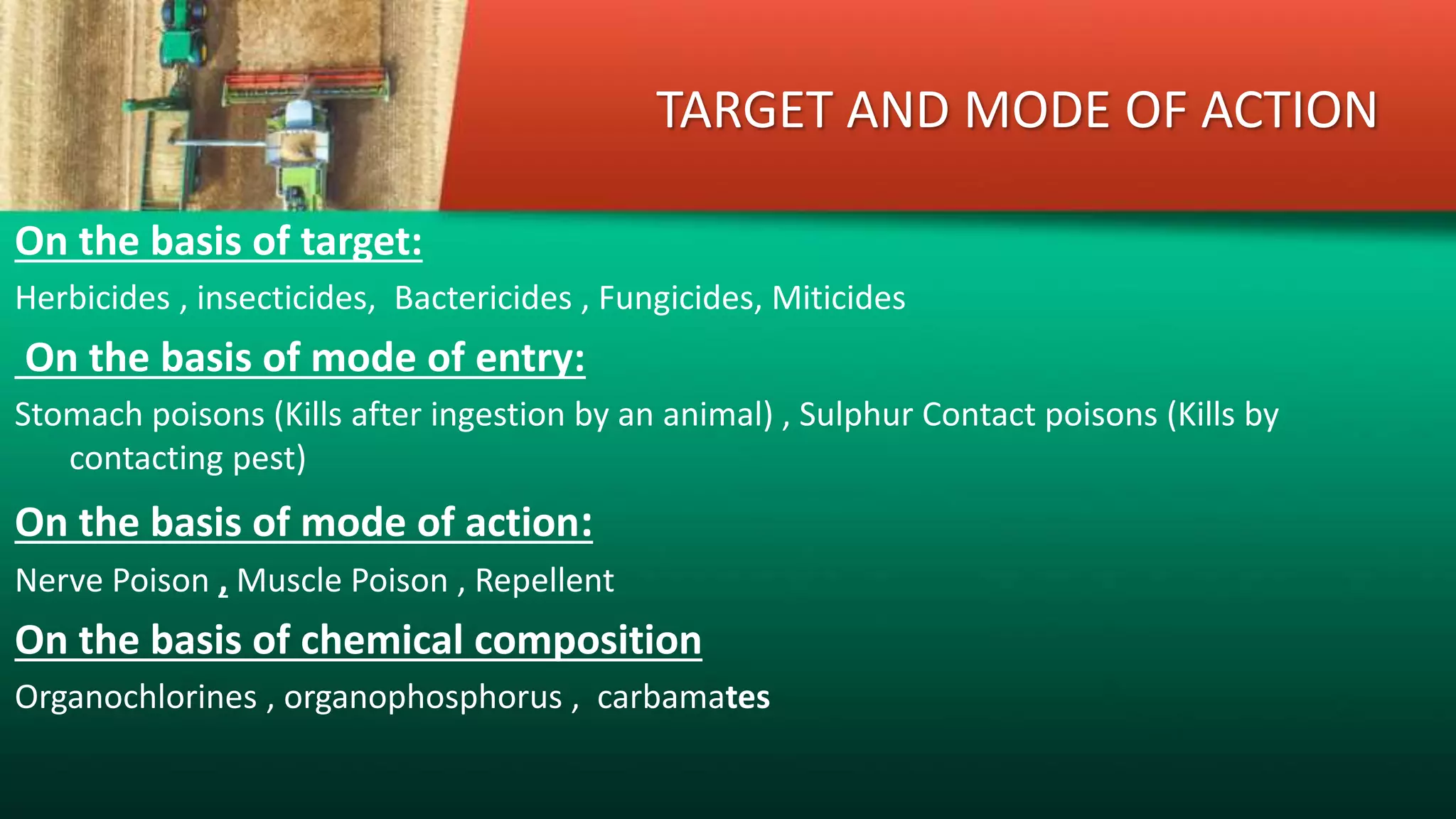 TARGET AND MODE OF ACTION

On the basis of target:

Herbicides , insecticides, Bactericides , Fungicides, Miticides

On the basis of mode of entry:

Stomach poisons (Kills after ingestion by an animal) , Sulphur Contact poisons (Kills by contacting pest)

On the basis of mode of action:

Nerve Poison , Muscle Poison , Repellent

On the basis of chemical composition

Organochlorines , organophosphorus , carbamates